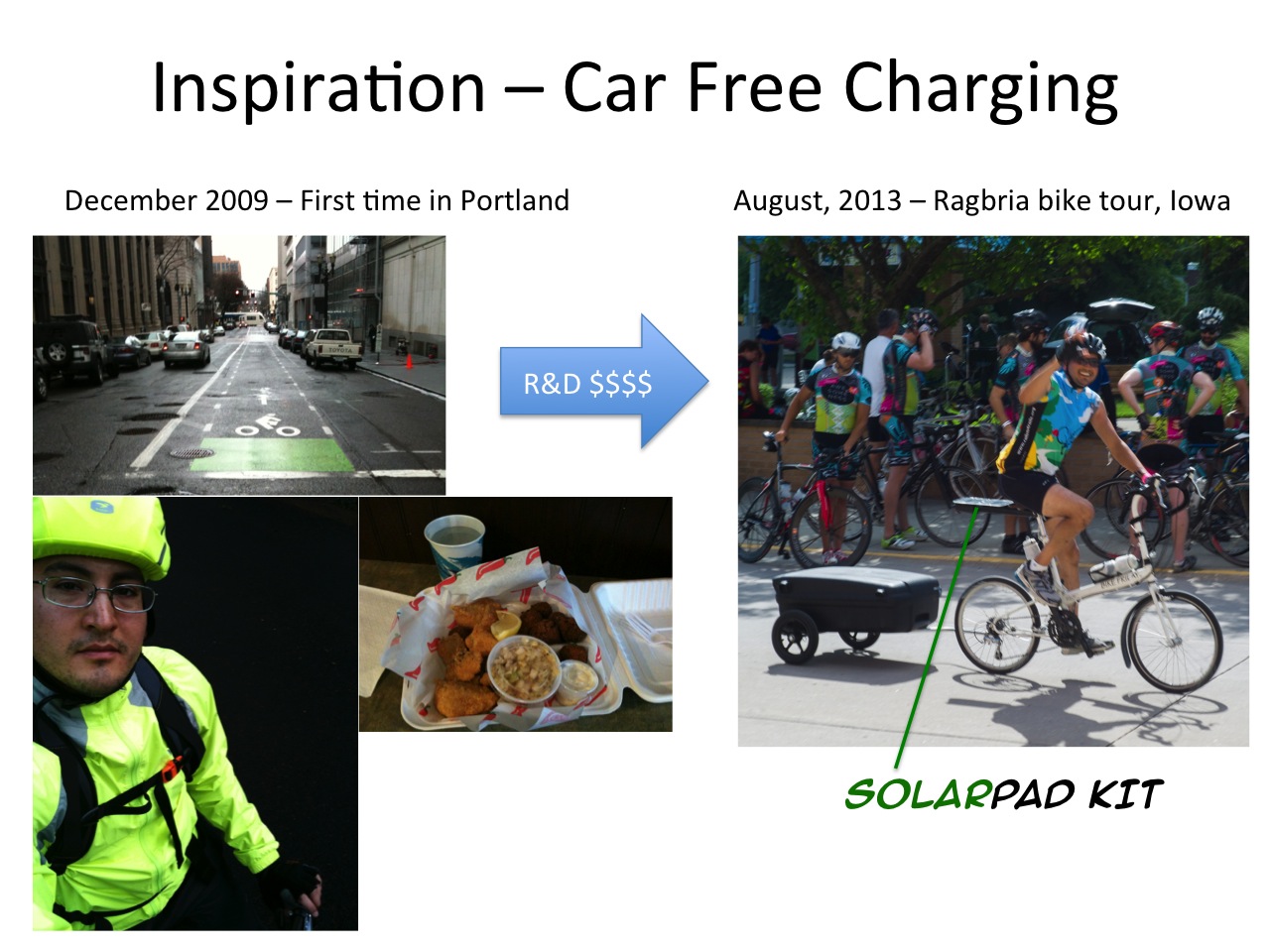 Inspiration – Car Free Charging

December 2009 – First time in Portland

R&D $$$$

August, 2013 – Ragbria bike tour, Iowa

SOLARPAD KIT